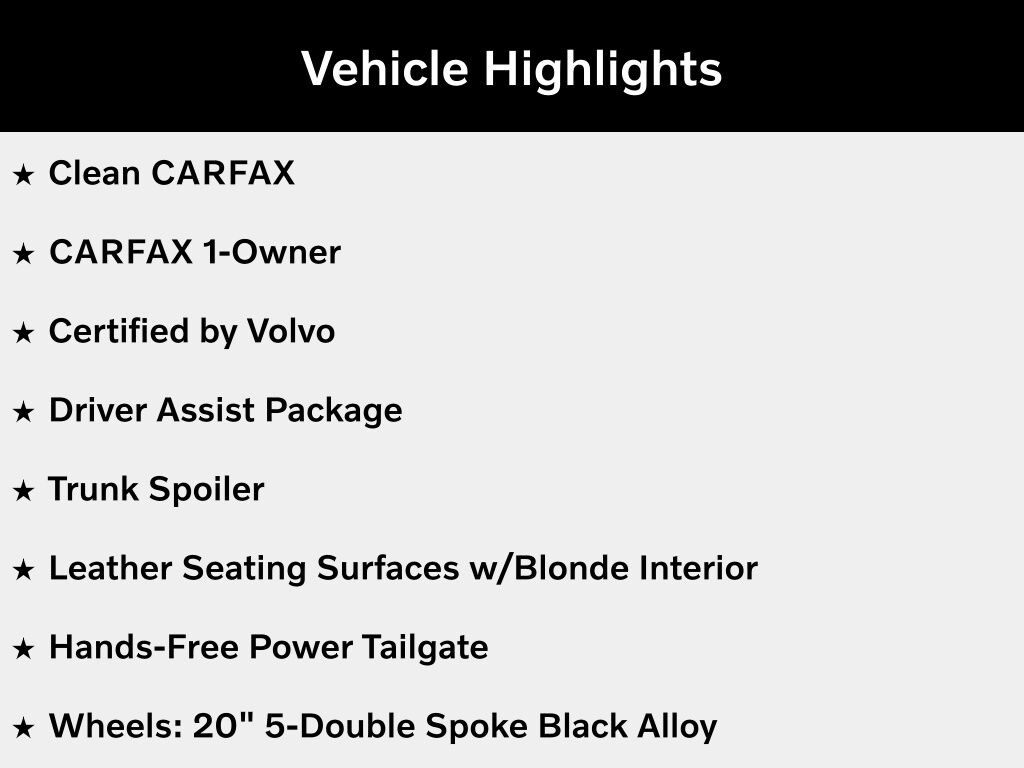 Vehicle Highlights

★ Clean CARFAX

★ CARFAX 1-Owner

★ Certified by Volvo

★ Driver Assist Package

★ Trunk Spoiler

★ Leather Seating Surfaces w/Blonde Interior

★ Hands-Free Power Tailgate

★ Wheels: 20" 5-Double Spoke Black Alloy